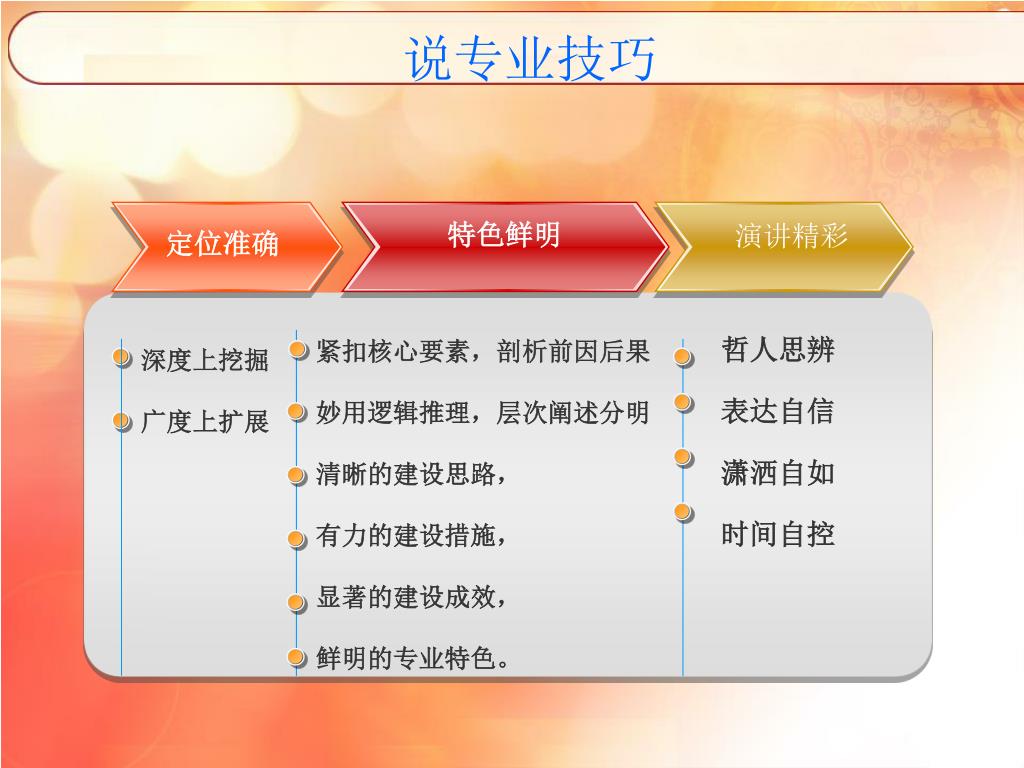 说专业技巧

定位准确

特色鲜明

演讲精彩

深度上挖掘

广度上扩展

紧扣核心要素，剖析前因后果

妙用逻辑推理，层次阐述分明

清晰的建设思路，

有力的建设措施，

显著的建设成效，

鲜明的专业特色。

哲人思辨

表达自信

潇洒自如

时间自控